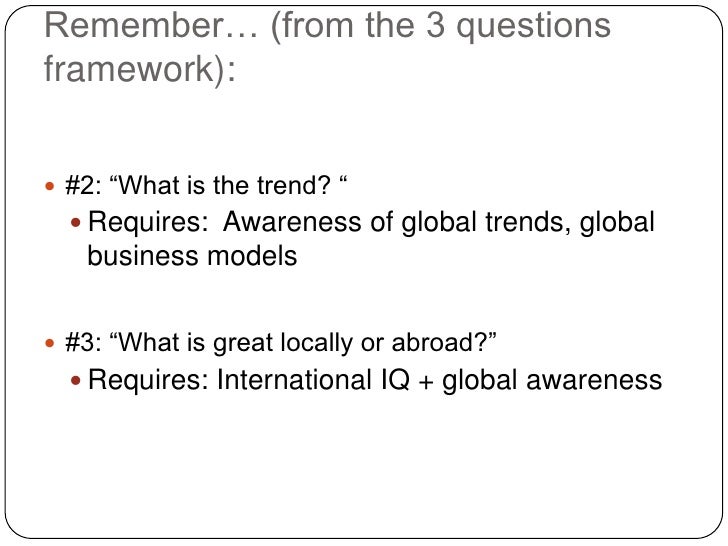 Remember… (from the 3 questions framework):

#2: “What is the trend? “

Requires: Awareness of global trends, global business models

#3: “What is great locally or abroad?”

Requires: International IQ + global awareness